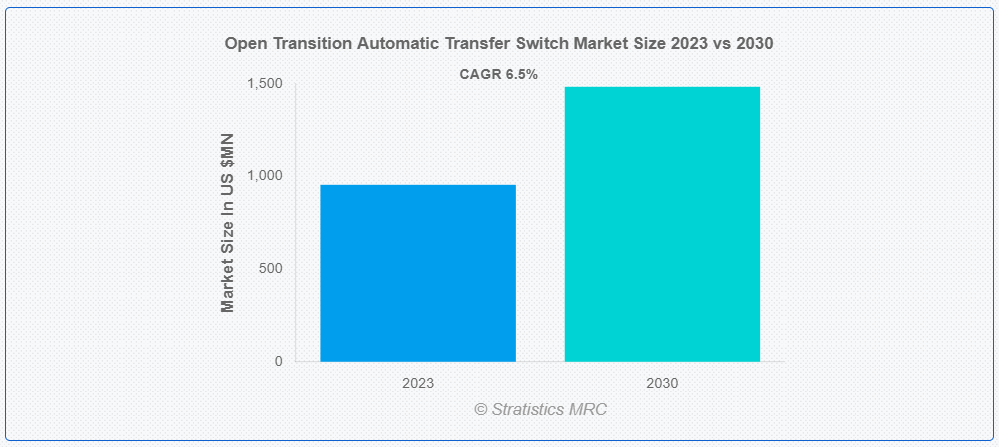 Open Transition Automatic Transfer Switch Market Size 2023 vs 2030

CAGR 6.5%

Market Size In US $MN

1,500
1,000
500
0

2023
2030

© Stratistics MRC